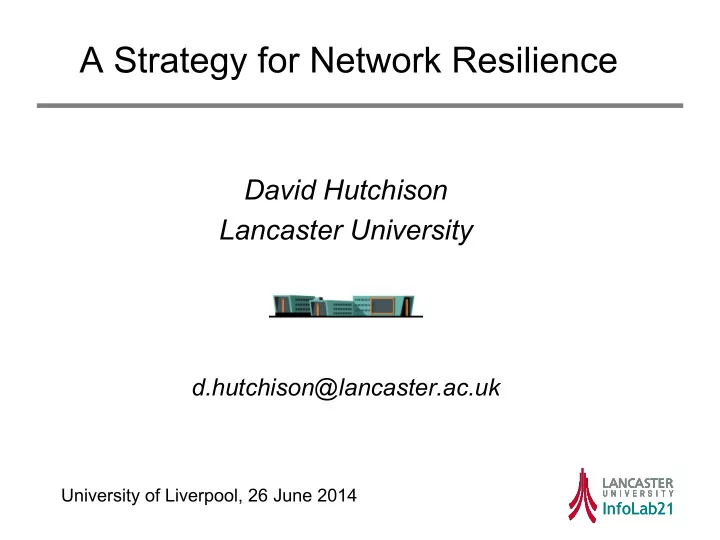 A Strategy for Network Resilience

David Hutchison
Lancaster University

d.hutchison@lancaster.ac.uk

University of Liverpool, 26 June 2014

LANCASTER
UNIVERSITY
InfoLab21